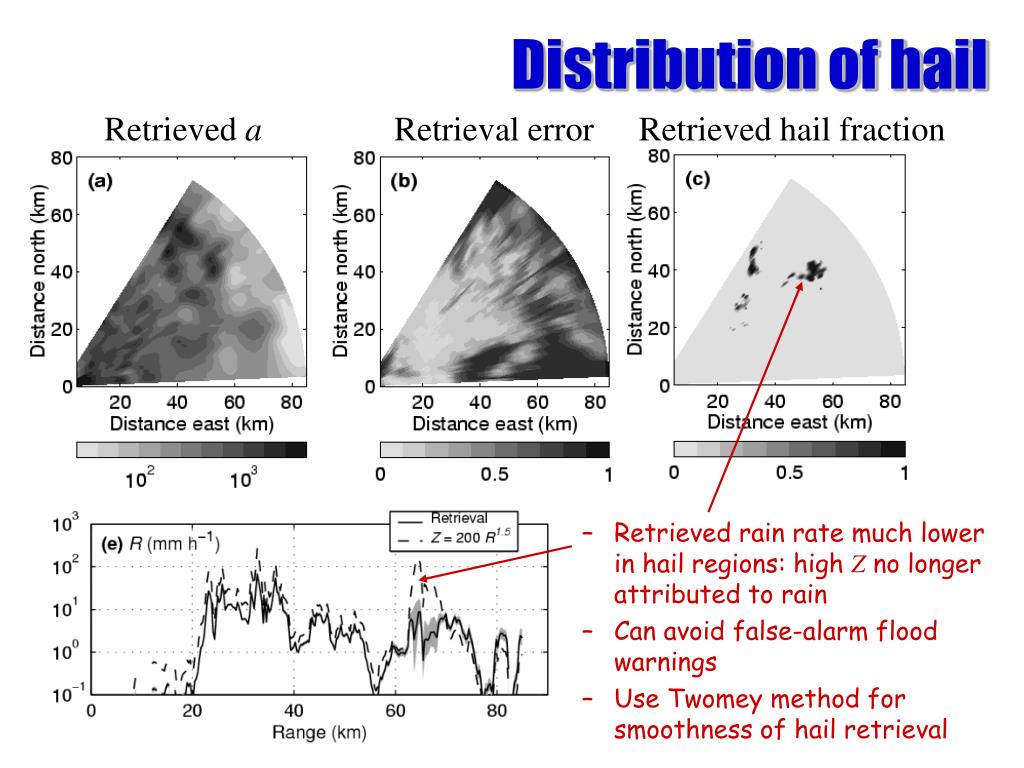 Distribution of hail

Retrieved $a$

(a)

Distance north (km)

80

60

40

20

0

20 40 60 80

Distance east (km)

$10^2$ $10^3$

Retrieval error

(b)

Distance north (km)

80

60

40

20

0

20 40 60 80

Distance east (km)

0 0.5 1

Retrieved hail fraction

(c)

Distance north (km)

80

60

40

20

0

20 40 60 80

Distance east (km)

0 0.5 1

(e) $R$ (mm h$^{-1}$)

Retrieval

$Z = 200\ R^{1.5}$

$10^3$

$10^2$

$10^1$

$10^0$

$10^{-1}$

0 20 40 60 80

Range (km)

– Retrieved rain rate much lower in hail regions: high $Z$ no longer attributed to rain

– Can avoid false-alarm flood warnings

– Use Twomey method for smoothness of hail retrieval